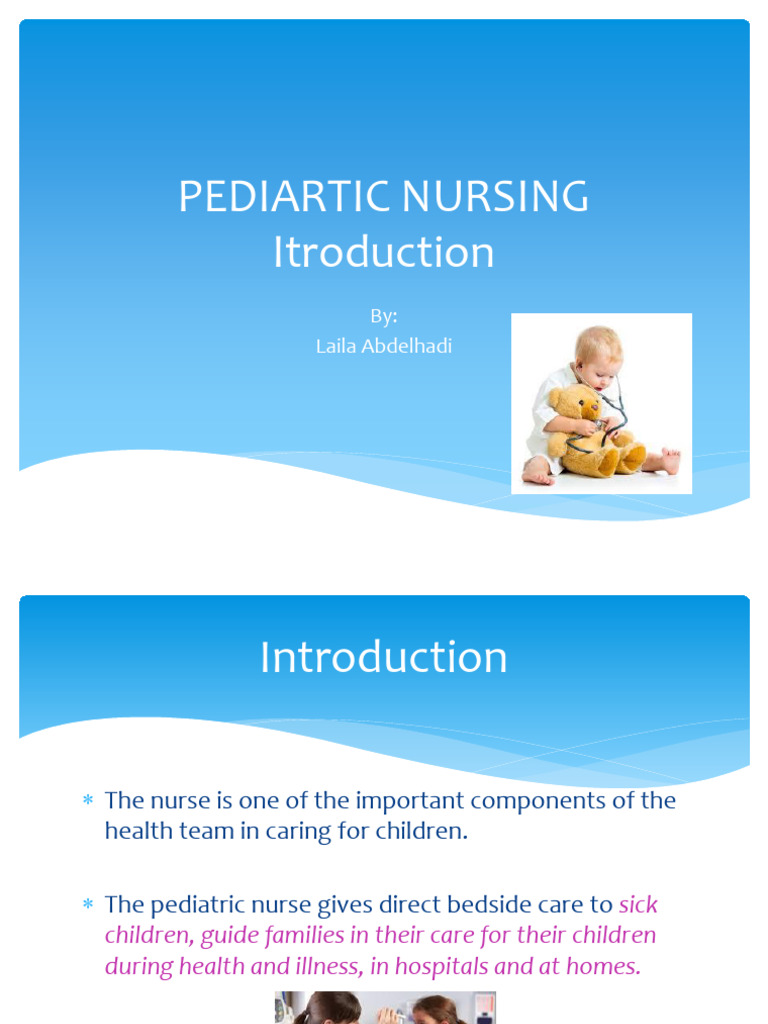 PEDIARTIC NURSING
Itroduction

By:
Laila Abdelhadi

Introduction

* The nurse is one of the important components of the health team in caring for children.

* The pediatric nurse gives direct bedside care to sick children, guide families in their care for their children during health and illness, in hospitals and at homes.